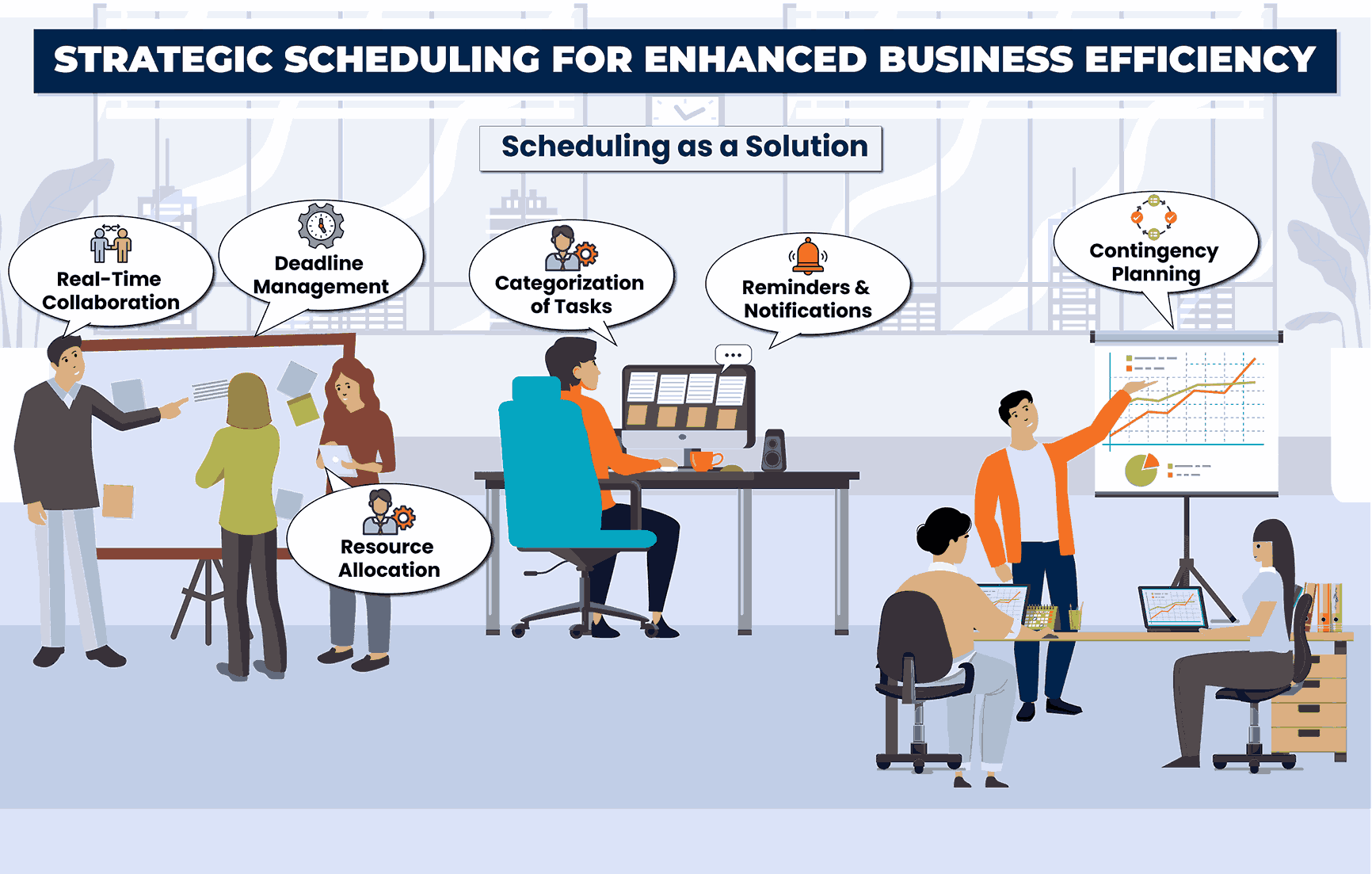 STRATEGIC SCHEDULING FOR ENHANCED BUSINESS EFFICIENCY

Scheduling as a Solution

Real-Time Collaboration

Deadline Management

Categorization of Tasks

Reminders & Notifications

Contingency Planning

Resource Allocation